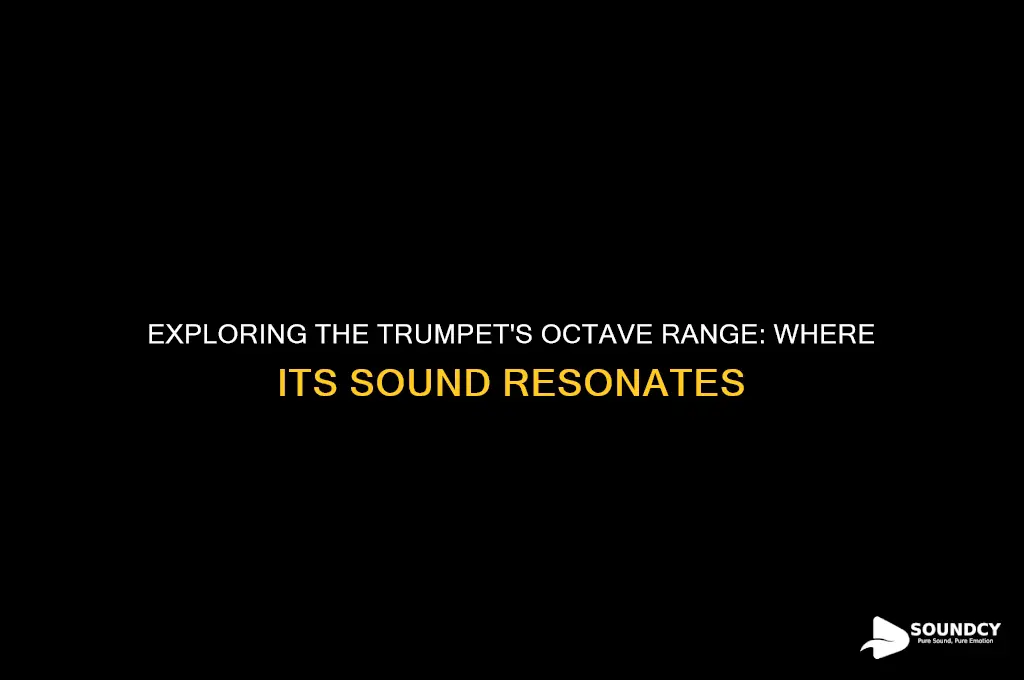 EXPLORING THE TRUMPET'S OCTAVE RANGE: WHERE ITS SOUND RESONATES

SOUNDCY
Pure Sound, Pure Emotion